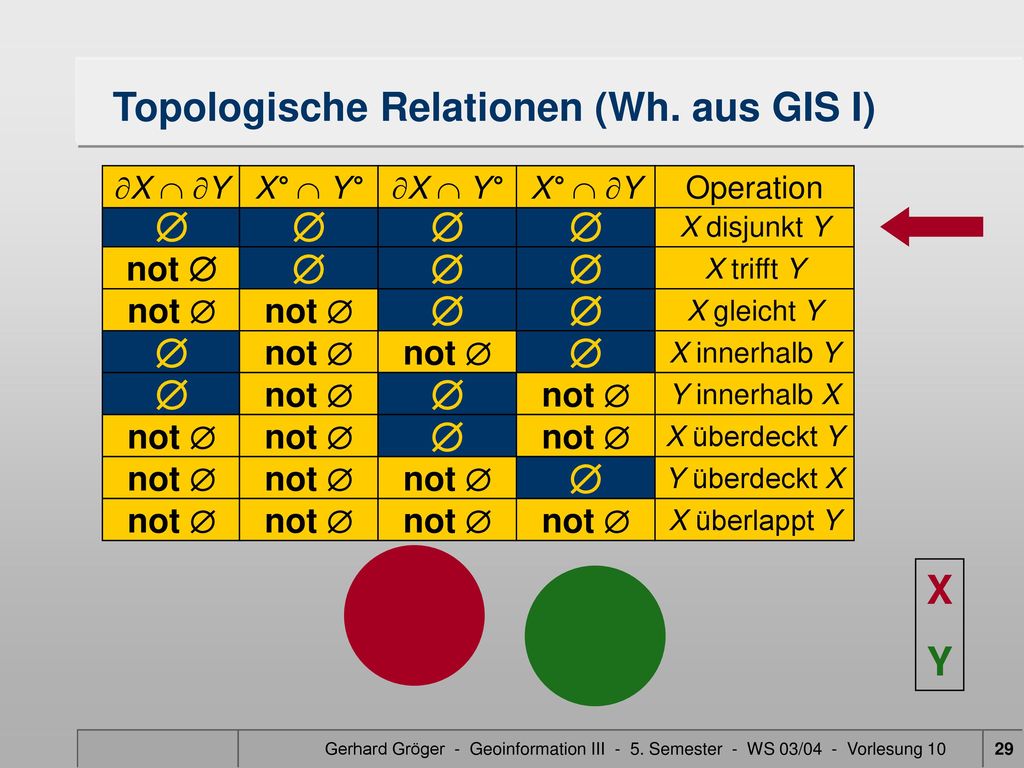 Topologische Relationen (Wh. aus GIS I)

| $\partial X \cap \partial Y$ | $X° \cap Y°$ | $\partial X \cap Y°$ | $X° \cap \partial Y$ | Operation |
|---|---|---|---|---|
| $\emptyset$ | $\emptyset$ | $\emptyset$ | $\emptyset$ | X disjunkt Y |
| not $\emptyset$ | $\emptyset$ | $\emptyset$ | $\emptyset$ | X trifft Y |
| not $\emptyset$ | not $\emptyset$ | $\emptyset$ | $\emptyset$ | X gleicht Y |
| $\emptyset$ | not $\emptyset$ | not $\emptyset$ | $\emptyset$ | X innerhalb Y |
| $\emptyset$ | not $\emptyset$ | $\emptyset$ | not $\emptyset$ | Y innerhalb X |
| not $\emptyset$ | not $\emptyset$ | $\emptyset$ | not $\emptyset$ | X überdeckt Y |
| not $\emptyset$ | not $\emptyset$ | not $\emptyset$ | $\emptyset$ | Y überdeckt X |
| not $\emptyset$ | not $\emptyset$ | not $\emptyset$ | not $\emptyset$ | X überlappt Y |

X
Y

Gerhard Gröger - Geoinformation III - 5. Semester - WS 03/04 - Vorlesung 10 29